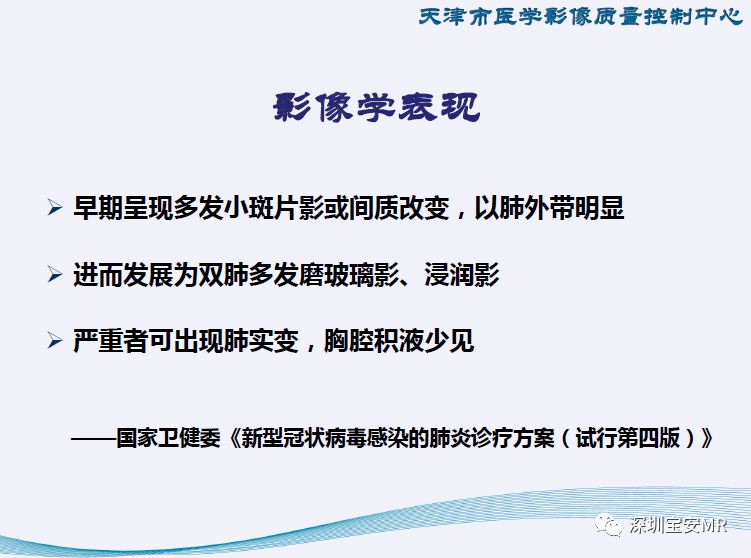 天津市医学影像质量控制中心

影像学表现

➢ 早期呈现多发小斑片影或间质改变，以肺外带明显

➢ 进而发展为双肺多发磨玻璃影、浸润影

➢ 严重者可出现肺实变，胸腔积液少见

——国家卫健委《新型冠状病毒感染的肺炎诊疗方案（试行第四版）》

深圳宝安MR